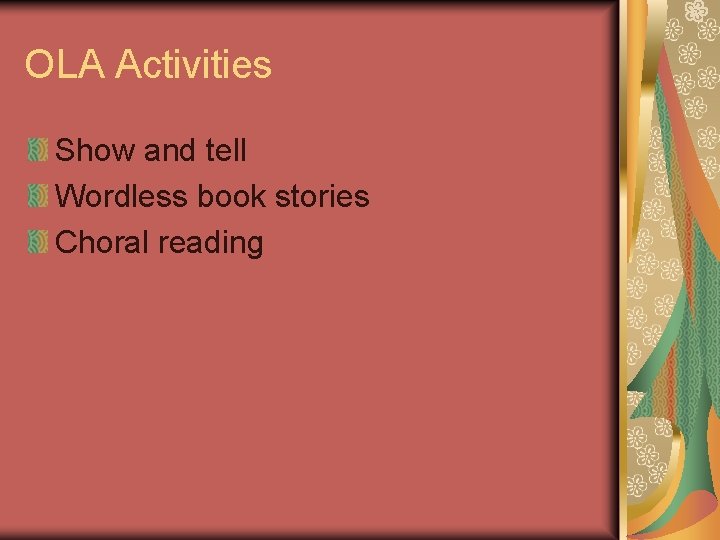 OLA Activities

Show and tell
Wordless book stories
Choral reading